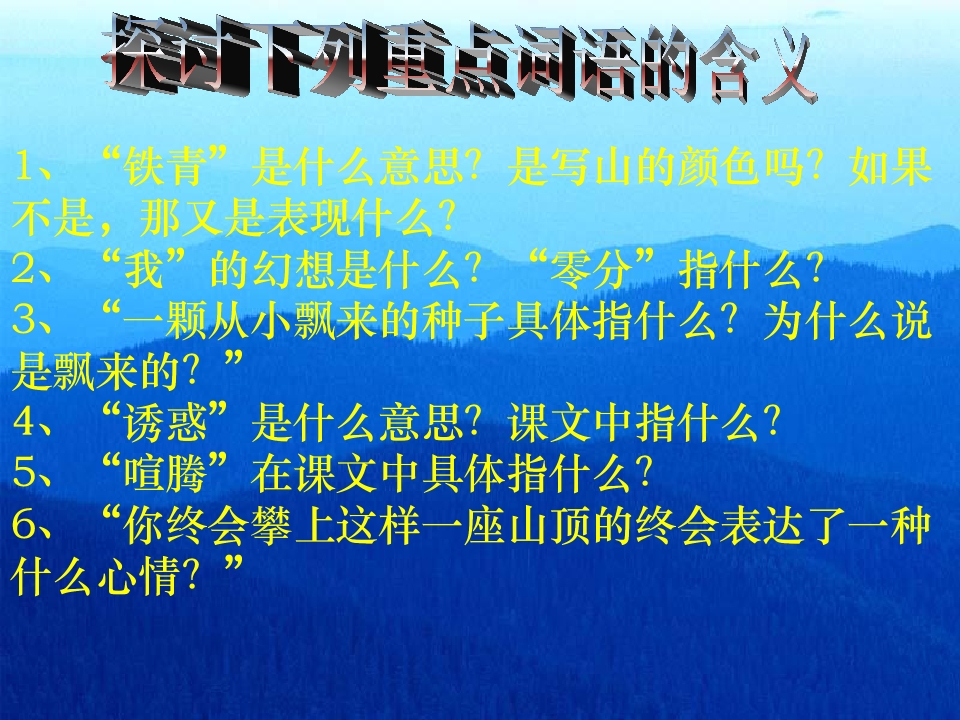 探讨下列重点词语的含义

1、“铁青”是什么意思？是写山的颜色吗？如果不是，那又是表现什么？
2、“我”的幻想是什么？“零分”指什么？
3、“一颗从小飘来的种子具体指什么？为什么说是飘来的？”
4、“诱惑”是什么意思？课文中指什么？
5、“喧腾”在课文中具体指什么？
6、“你终会攀上这样一座山顶的终会表达了一种什么心情？”